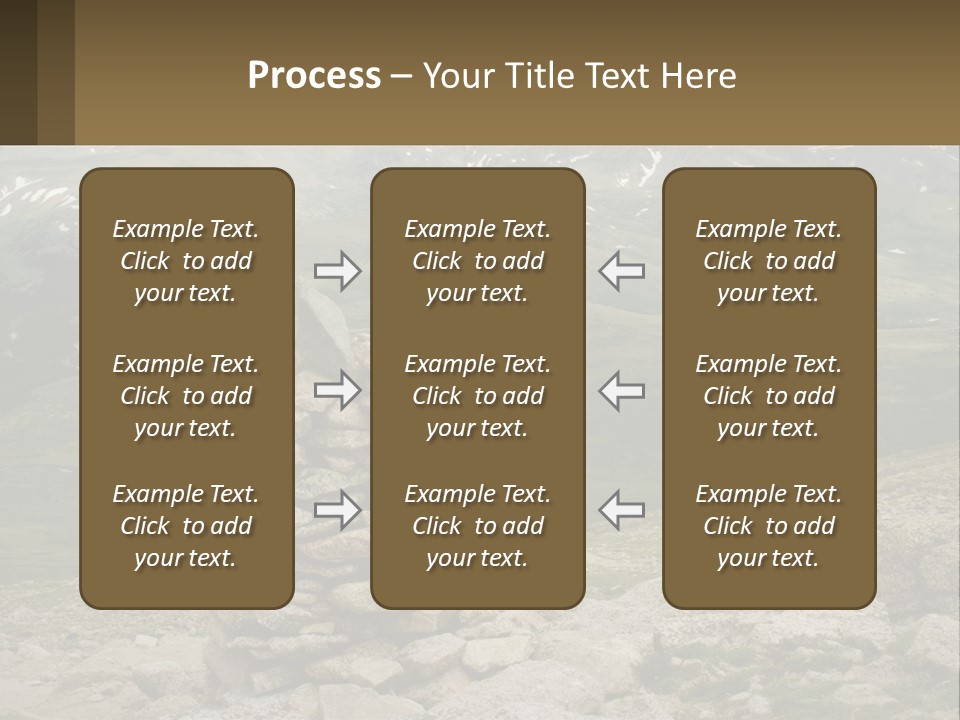 Process – Your Title Text Here

Example Text. Click to add your text.

Example Text. Click to add your text.

Example Text. Click to add your text.

Example Text. Click to add your text.

Example Text. Click to add your text.

Example Text. Click to add your text.

Example Text. Click to add your text.

Example Text. Click to add your text.

Example Text. Click to add your text.